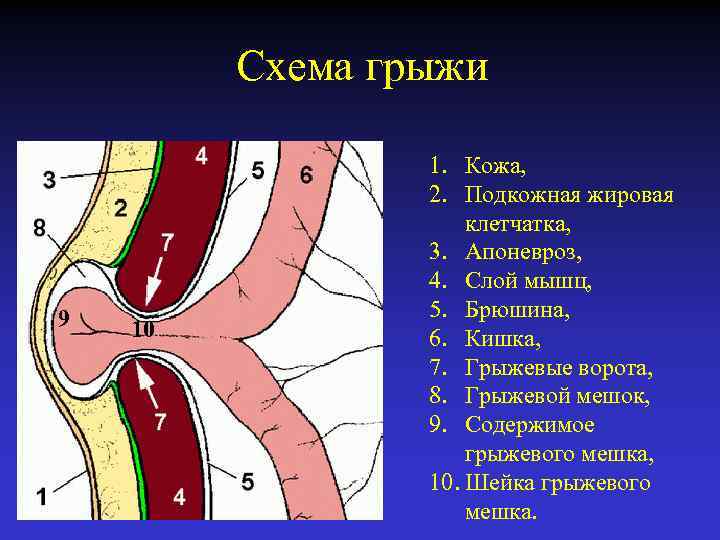 Схема грыжи

3
4
5
6
2
8
7
9
10
7
1
4
5

1. Кожа,
2. Подкожная жировая клетчатка,
3. Апоневроз,
4. Слой мышц,
5. Брюшина,
6. Кишка,
7. Грыжевые ворота,
8. Грыжевой мешок,
9. Содержимое грыжевого мешка,
10. Шейка грыжевого мешка.